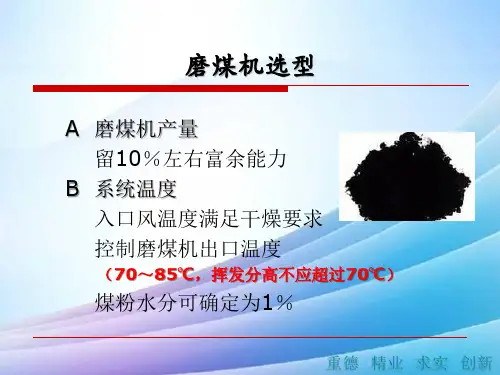 磨煤机选型

A 磨煤机产量
留10％左右富余能力
B 系统温度
入口风温度满足干燥要求
控制磨煤机出口温度
（70～85℃，挥发分高不应超过70℃）
煤粉水分可确定为1％

重德 精业 求实 创新